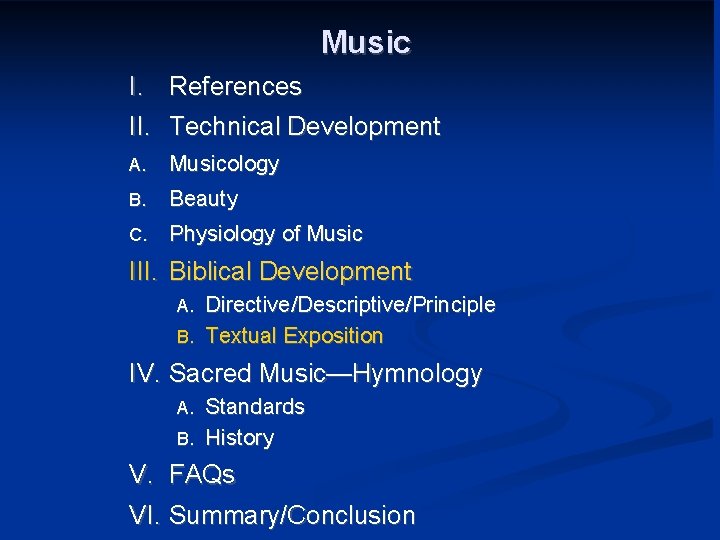 Music

I. References
II. Technical Development
A. Musicology
B. Beauty
C. Physiology of Music
III. Biblical Development
A. Directive/Descriptive/Principle
B. Textual Exposition
IV. Sacred Music—Hymnology
A. Standards
B. History
V. FAQs
VI. Summary/Conclusion